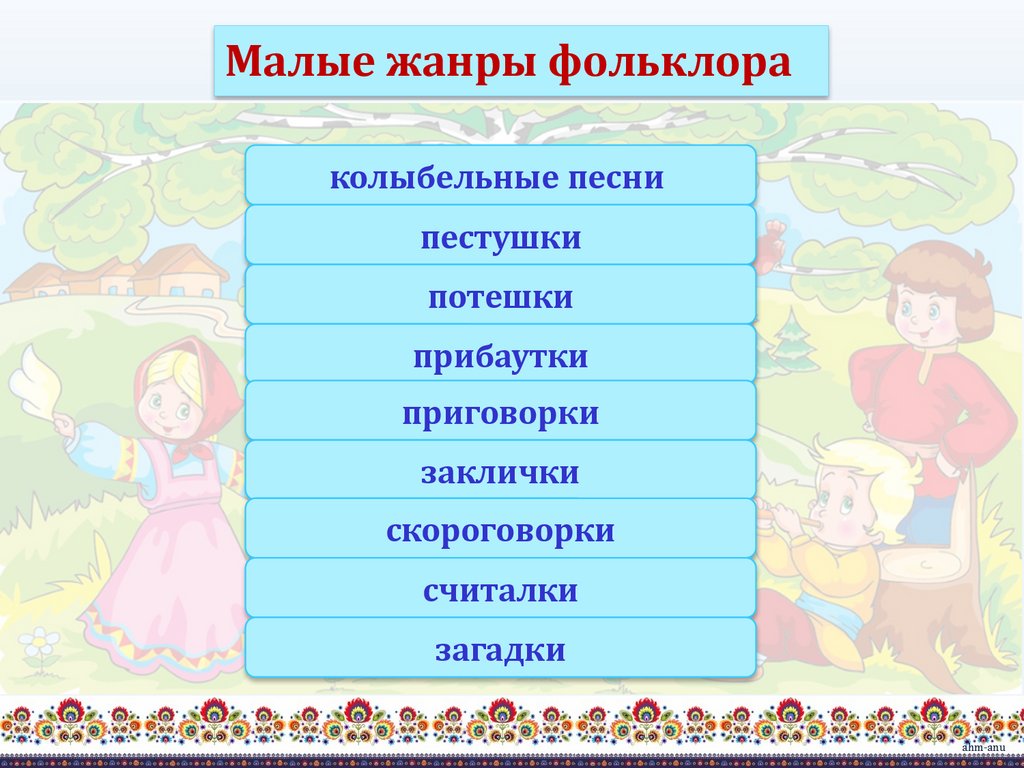 Малые жанры фольклора

колыбельные песни

пестушки

потешки

прибаутки

приговорки

заклички

скороговорки

считалки

загадки

ahm-anu